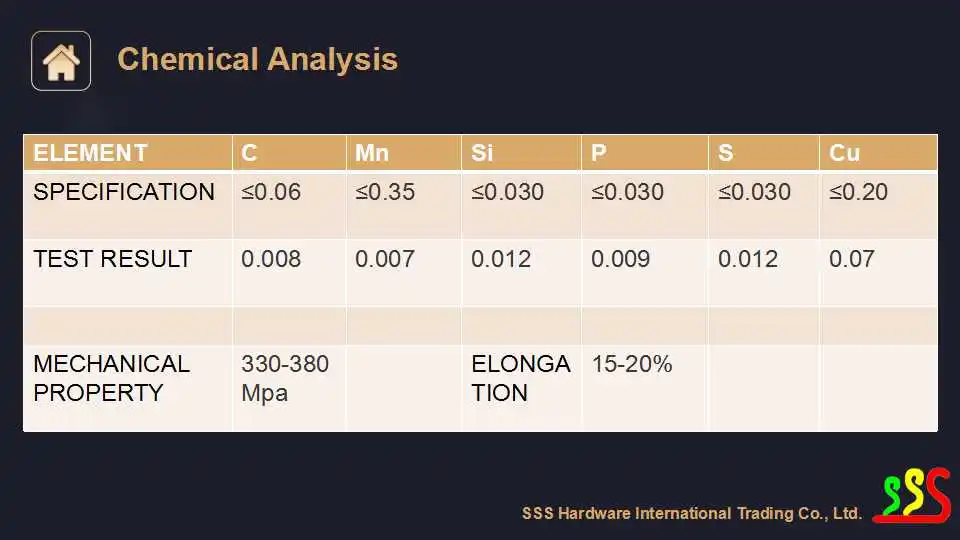 Chemical Analysis

| ELEMENT | C | Mn | Si | P | S | Cu |
|---|---|---|---|---|---|---|
| SPECIFICATION | ≤0.06 | ≤0.35 | ≤0.030 | ≤0.030 | ≤0.030 | ≤0.20 |
| TEST RESULT | 0.008 | 0.007 | 0.012 | 0.009 | 0.012 | 0.07 |
| | | | | | | |
| MECHANICAL PROPERTY | 330-380 Mpa | | ELONGATION | 15-20% | | |

SSS Hardware International Trading Co., Ltd.

SSS